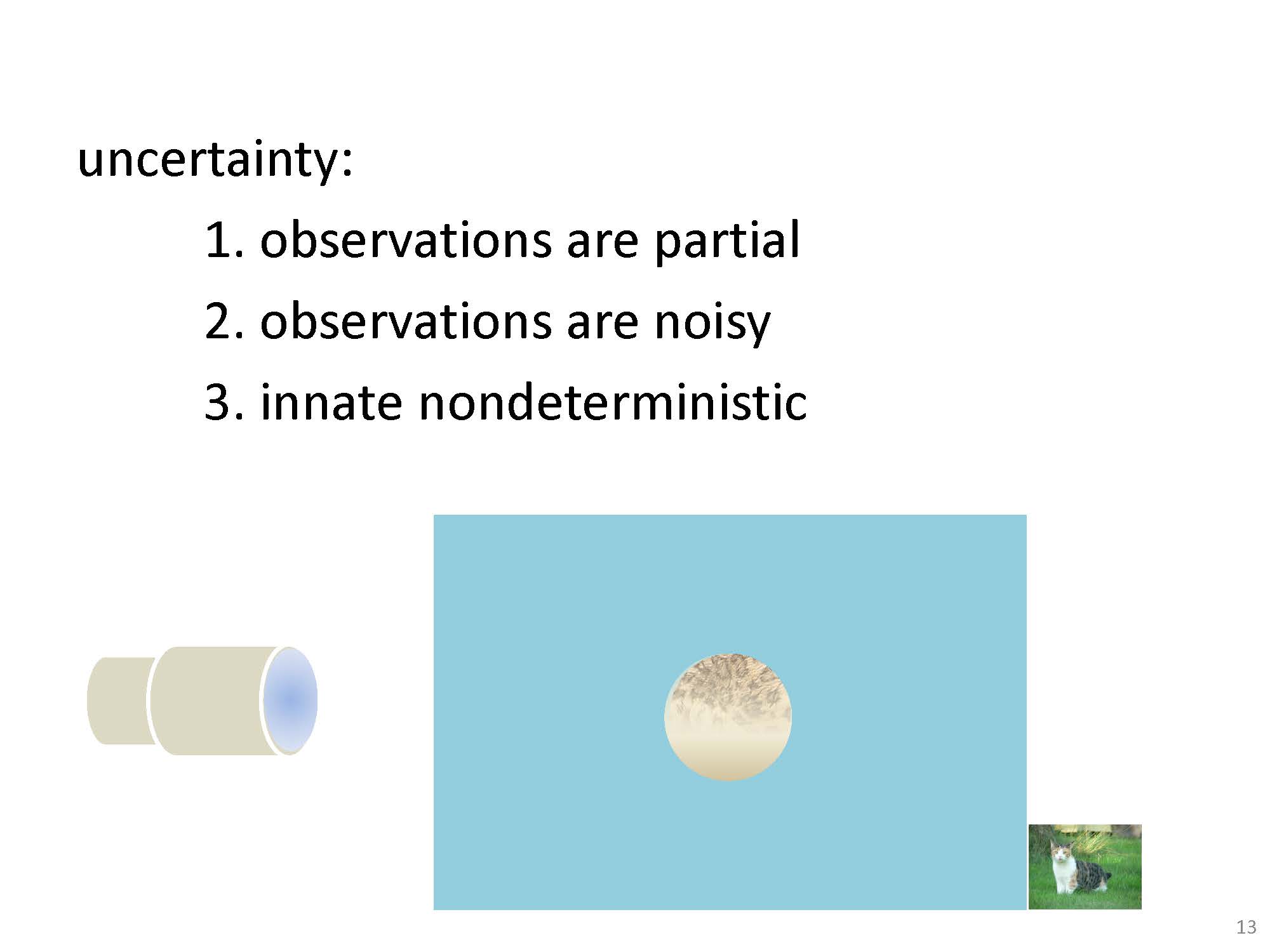 uncertainty:

1. observations are partial

2. observations are noisy

3. innate nondeterministic

13